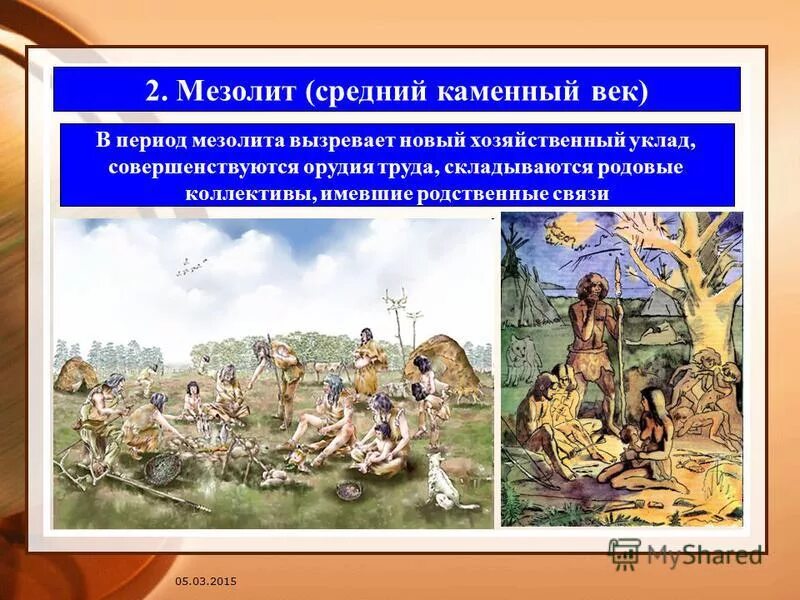 2. Мезолит (средний каменный век)

В период мезолита вызревает новый хозяйственный уклад, совершенствуются орудия труда, складываются родовые коллективы, имевшие родственные связи

MyShared

05.03.2015